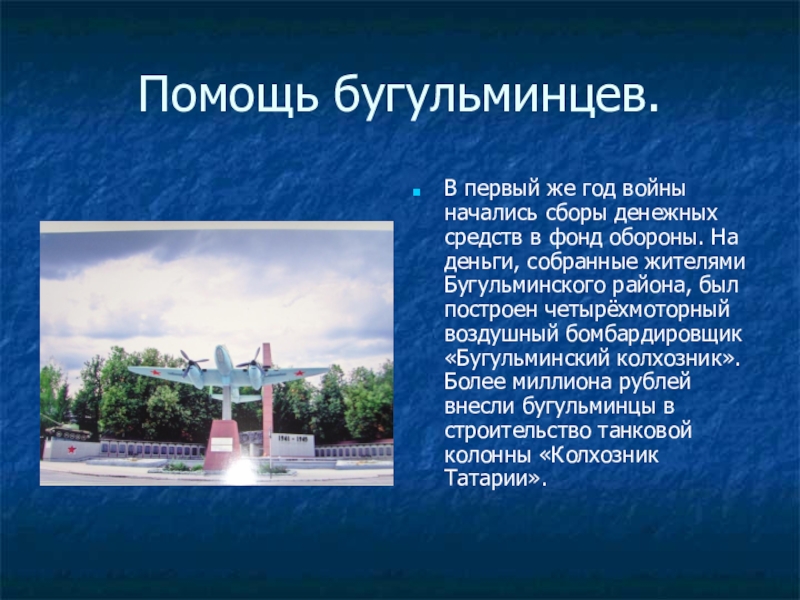 Помощь бугульминцев.

В первый же год войны начались сборы денежных средств в фонд обороны. На деньги, собранные жителями Бугульминского района, был построен четырёхмоторный воздушный бомбардировщик «Бугульминский колхозник». Более миллиона рублей внесли бугульминцы в строительство танковой колонны «Колхозник Татарии».

1941 - 1945